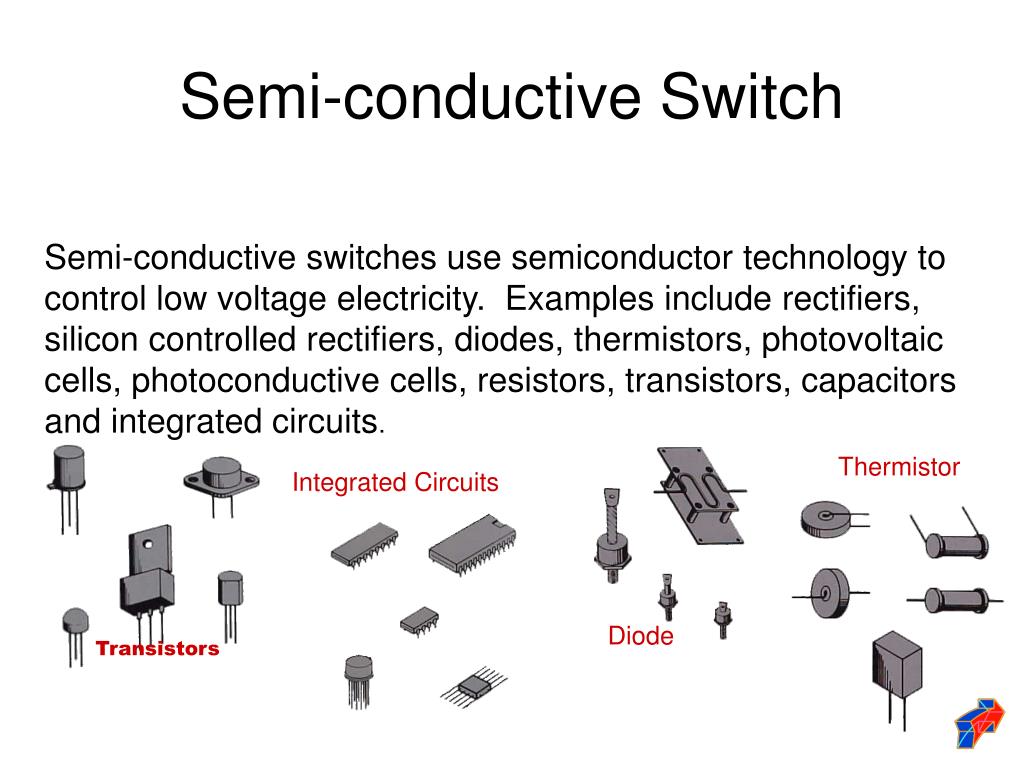 Semi-conductive Switch

Semi-conductive switches use semiconductor technology to control low voltage electricity. Examples include rectifiers, silicon controlled rectifiers, diodes, thermistors, photovoltaic cells, photoconductive cells, resistors, transistors, capacitors and integrated circuits.

Integrated Circuits

Thermistor

Transistors

Diode